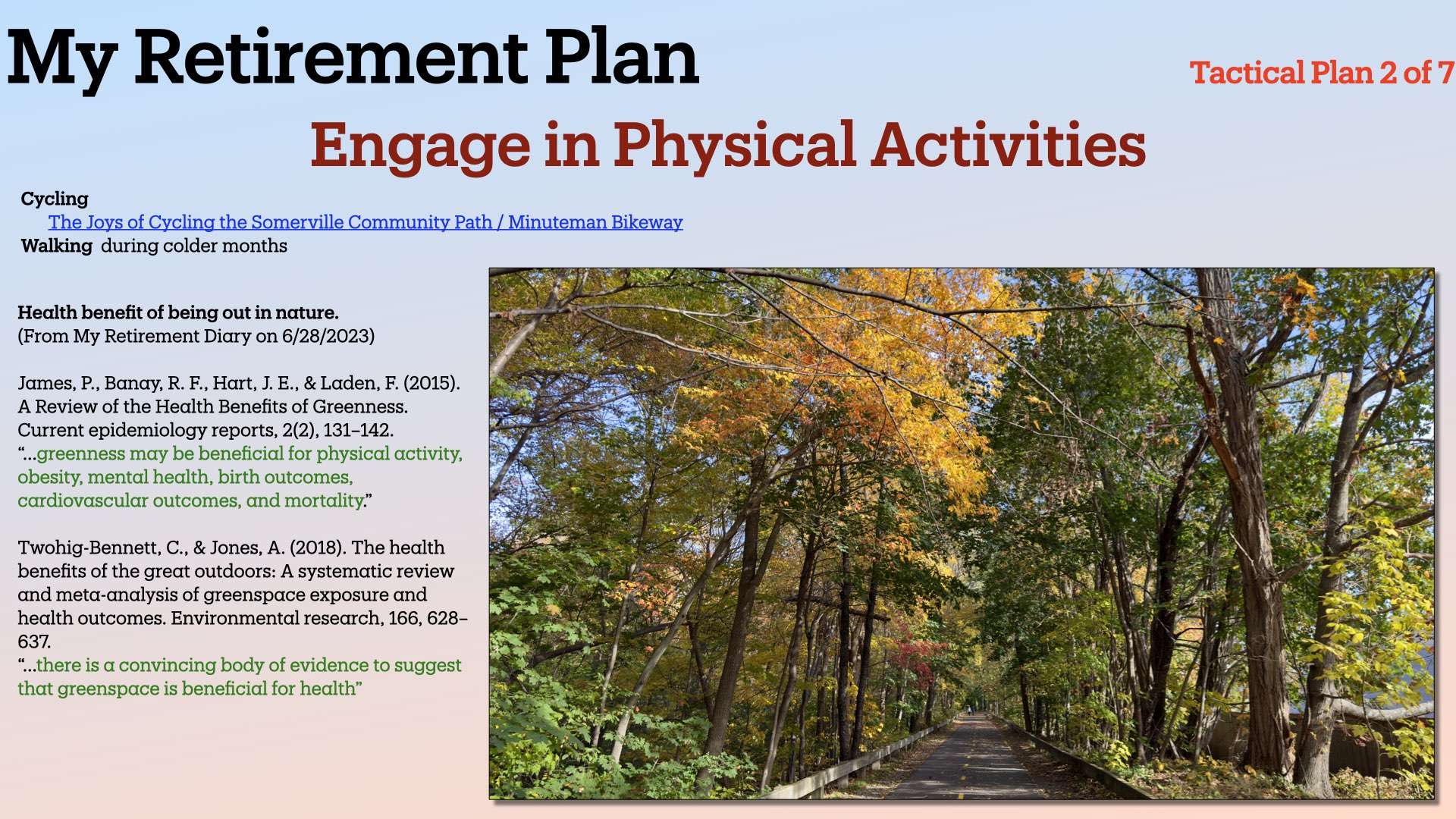 My Retirement Plan

Tactical Plan 2 of 7

Engage in Physical Activities

Cycling
The Joys of Cycling the Somerville Community Path / Minuteman Bikeway
Walking during colder months

Health benefit of being out in nature.
(From My Retirement Diary on 6/28/2023)

James, P., Banay, R. F., Hart, J. E., & Laden, F. (2015). A Review of the Health Benefits of Greenness. Current epidemiology reports, 2(2), 131–142.
"...greenness may be beneficial for physical activity, obesity, mental health, birth outcomes, cardiovascular outcomes, and mortality."

Twohig-Bennett, C., & Jones, A. (2018). The health benefits of the great outdoors: A systematic review and meta-analysis of greenspace exposure and health outcomes. Environmental research, 166, 628–637.
"...there is a convincing body of evidence to suggest that greenspace is beneficial for health"